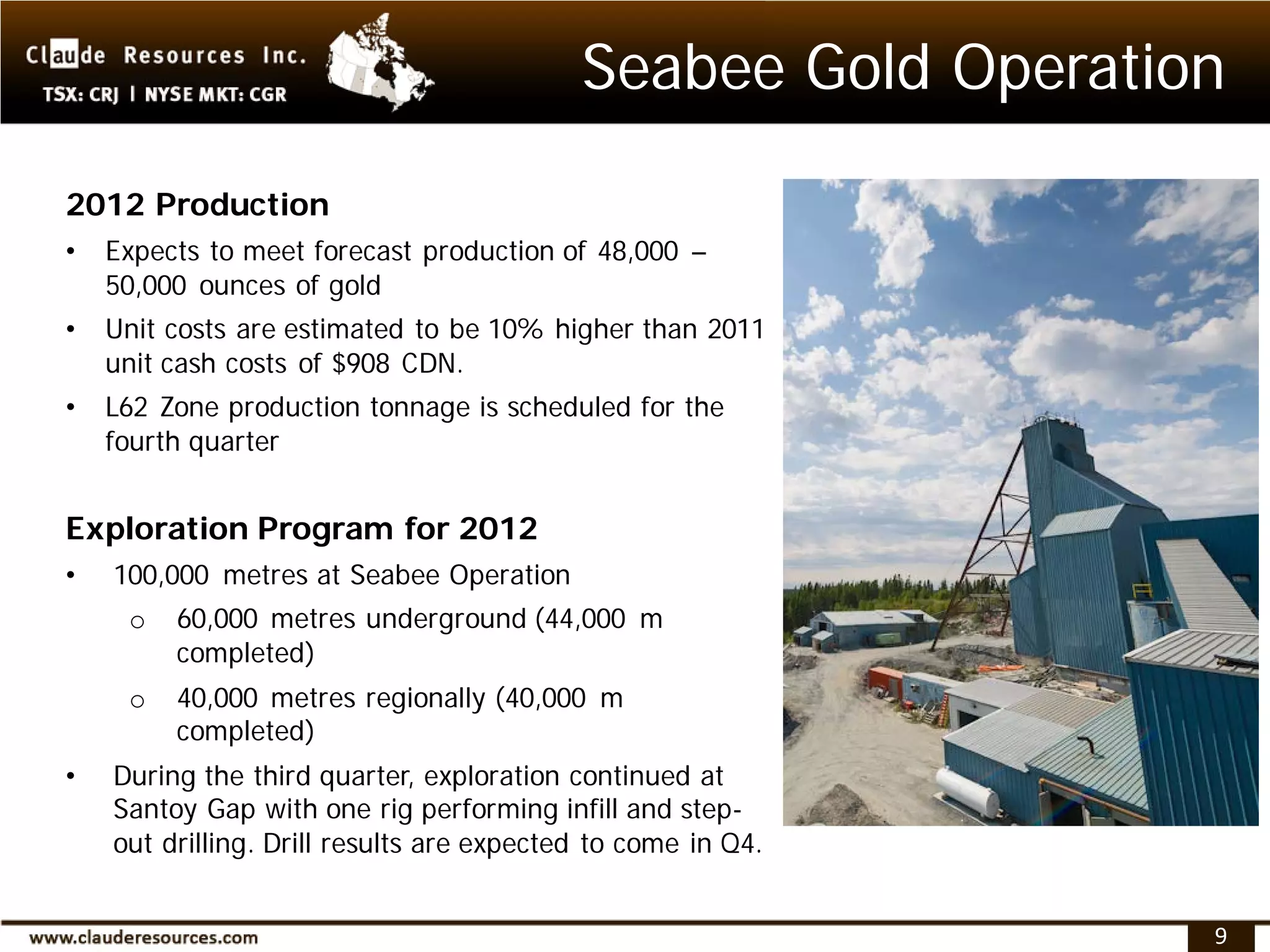 Claude Resources Inc.
TSX: CRJ | NYSE MKT: CGR

Seabee Gold Operation

2012 Production

• Expects to meet forecast production of 48,000 – 50,000 ounces of gold
• Unit costs are estimated to be 10% higher than 2011 unit cash costs of $908 CDN.
• L62 Zone production tonnage is scheduled for the fourth quarter

Exploration Program for 2012

• 100,000 metres at Seabee Operation
  o 60,000 metres underground (44,000 m completed)
  o 40,000 metres regionally (40,000 m completed)
• During the third quarter, exploration continued at Santoy Gap with one rig performing infill and step-out drilling. Drill results are expected to come in Q4.

www.clauderesources.com

9